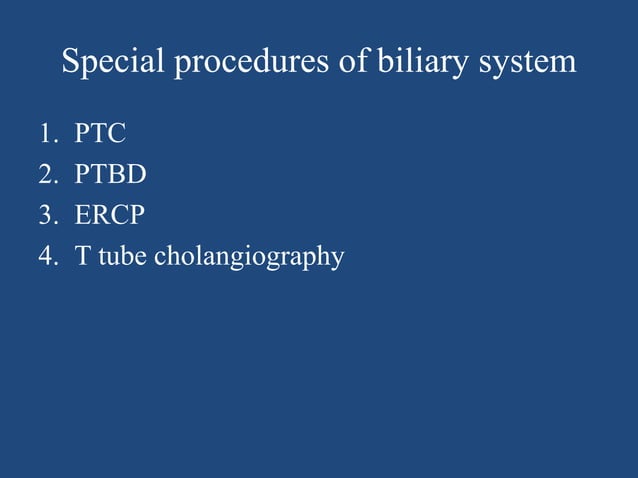 Special procedures of biliary system

1. PTC
2. PTBD
3. ERCP
4. T tube cholangiography